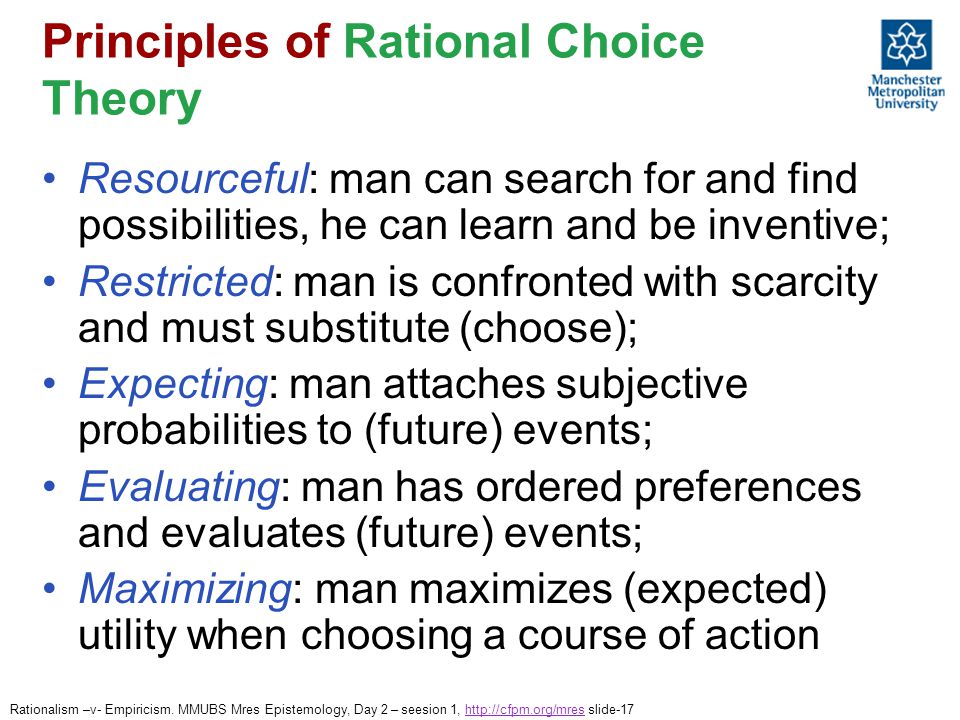 Principles of Rational Choice Theory

Manchester Metropolitan University

• Resourceful: man can search for and find possibilities, he can learn and be inventive;
• Restricted: man is confronted with scarcity and must substitute (choose);
• Expecting: man attaches subjective probabilities to (future) events;
• Evaluating: man has ordered preferences and evaluates (future) events;
• Maximizing: man maximizes (expected) utility when choosing a course of action

Rationalism –v- Empiricism. MMUBS Mres Epistemology, Day 2 – seesion 1, http://cfpm.org/mres slide-17